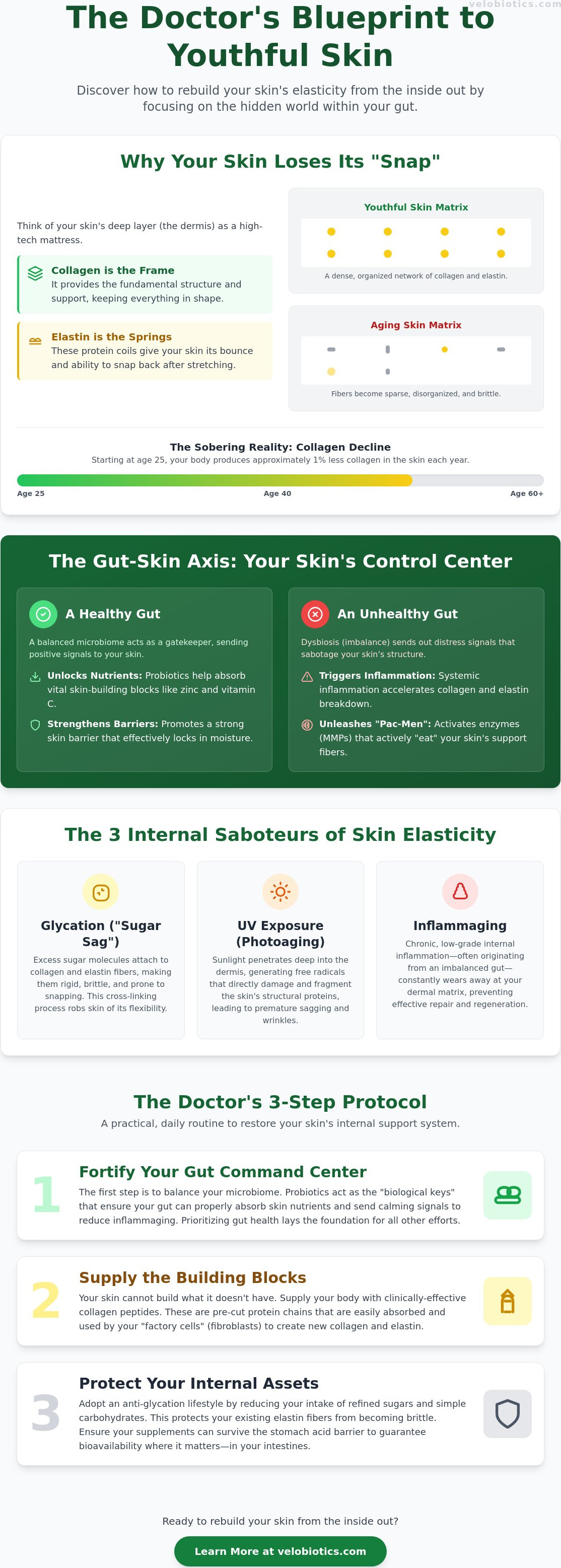 velobiotics.com

The Doctor's Blueprint to Youthful Skin

Discover how to rebuild your skin's elasticity from the inside out by focusing on the hidden world within your gut.

Why Your Skin Loses Its "Snap"

Think of your skin's deep layer (the dermis) as a high-tech mattress.

Collagen is the Frame
It provides the fundamental structure and support, keeping everything in shape.

Elastin is the Springs
These protein coils give your skin its bounce and ability to snap back after stretching.

Youthful Skin Matrix
A dense, organized network of collagen and elastin.

Aging Skin Matrix
Fibers become sparse, disorganized, and brittle.

The Sobering Reality: Collagen Decline
Starting at age 25, your body produces approximately 1% less collagen in the skin each year.

Age 25
Age 40
Age 60+

The Gut-Skin Axis: Your Skin's Control Center

A Healthy Gut
A balanced microbiome acts as a gatekeeper, sending positive signals to your skin.
Unlocks Nutrients: Probiotics help absorb vital skin-building blocks like zinc and vitamin C.
Strengthens Barriers: Promotes a strong skin barrier that effectively locks in moisture.

An Unhealthy Gut
Dysbiosis (imbalance) sends out distress signals that sabotage your skin's structure.
Triggers Inflammation: Systemic inflammation accelerates collagen and elastin breakdown.
Unleashes "Pac-Men": Activates enzymes (MMPs) that actively "eat" your skin's support fibers.

The 3 Internal Saboteurs of Skin Elasticity

Glycation ("Sugar Sag")
Excess sugar molecules attach to collagen and elastin fibers, making them rigid, brittle, and prone to snapping. This cross-linking process robs skin of its flexibility.

UV Exposure (Photoaging)
Sunlight penetrates deep into the dermis, generating free radicals that directly damage and fragment the skin's structural proteins, leading to premature sagging and wrinkles.

Inflammaging
Chronic, low-grade internal inflammation—often originating from an imbalanced gut—constantly wears away at your dermal matrix, preventing effective repair and regeneration.

The Doctor's 3-Step Protocol
A practical, daily routine to restore your skin's internal support system.

1
Fortify Your Gut Command Center
The first step is to balance your microbiome. Probiotics act as the "biological keys" that ensure your gut can properly absorb skin nutrients and send calming signals to reduce inflammaging. Prioritizing gut health lays the foundation for all other efforts.

2
Supply the Building Blocks
Your skin cannot build what it doesn't have. Supply your body with clinically-effective collagen peptides. These are pre-cut protein chains that are easily absorbed and used by your "factory cells" (fibroblasts) to create new collagen and elastin.

3
Protect Your Internal Assets
Adopt an anti-glycation lifestyle by reducing your intake of refined sugars and simple carbohydrates. This protects your existing elastin fibers from becoming brittle. Ensure your supplements can survive the stomach acid barrier to guarantee bioavailability where it matters—in your intestines.

Ready to rebuild your skin from the inside out?
Learn More at velobiotics.com